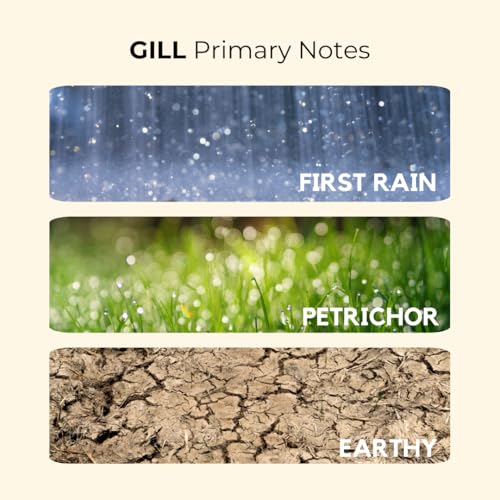 GILL Primary Notes

FIRST RAIN

PETRICHOR

EARTHY